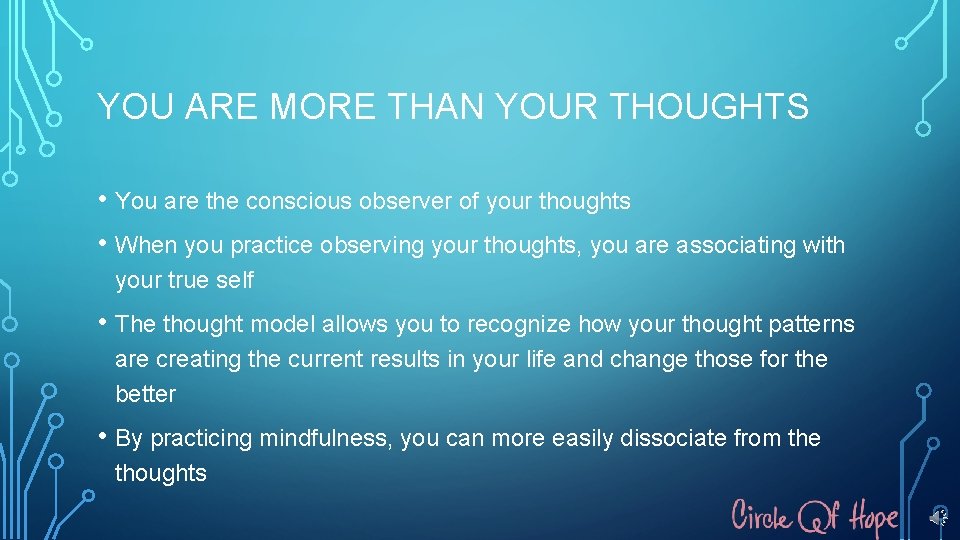 YOU ARE MORE THAN YOUR THOUGHTS

• You are the conscious observer of your thoughts

• When you practice observing your thoughts, you are associating with your true self

• The thought model allows you to recognize how your thought patterns are creating the current results in your life and change those for the better

• By practicing mindfulness, you can more easily dissociate from the thoughts

Circle Of Hope